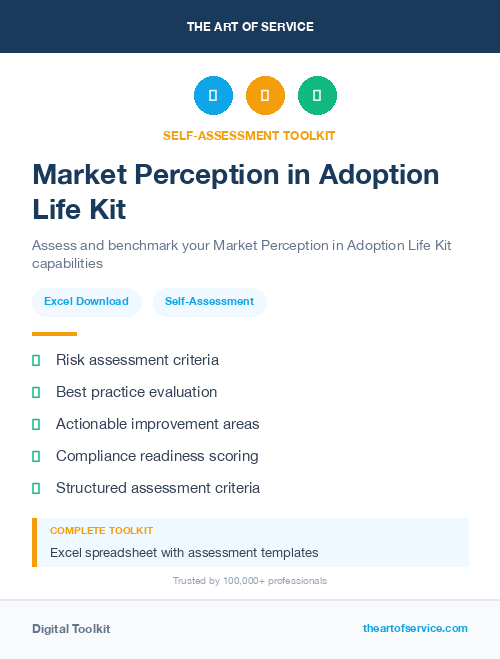 THE ART OF SERVICE

SELF-ASSESSMENT TOOLKIT

Market Perception in Adoption Life Kit

Assess and benchmark your Market Perception in Adoption Life Kit capabilities

Excel Download

Self-Assessment

Risk assessment criteria

Best practice evaluation

Actionable improvement areas

Compliance readiness scoring

Structured assessment criteria

COMPLETE TOOLKIT

Excel spreadsheet with assessment templates

Trusted by 100,000+ professionals

Digital Toolkit

theartofservice.com